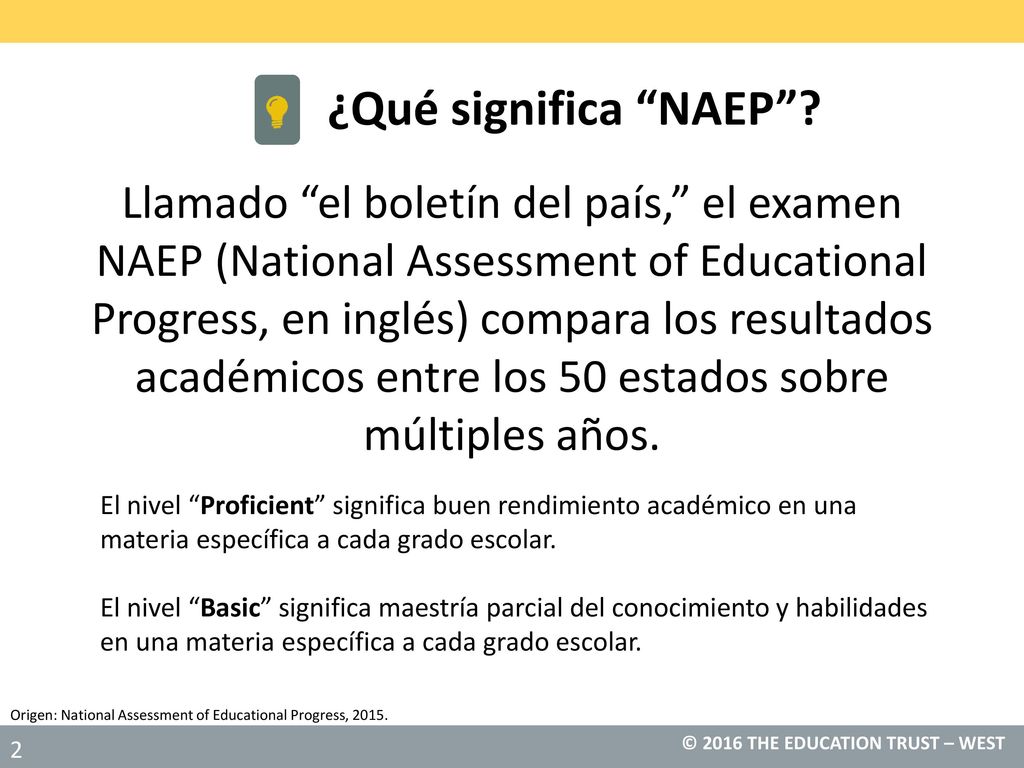 ¿Qué significa “NAEP”?

Llamado “el boletín del país,” el examen NAEP (National Assessment of Educational Progress, en inglés) compara los resultados académicos entre los 50 estados sobre múltiples años.

El nivel “Proficient” significa buen rendimiento académico en una materia específica a cada grado escolar.

El nivel “Basic” significa maestría parcial del conocimiento y habilidades en una materia específica a cada grado escolar.

Origen: National Assessment of Educational Progress, 2015.

2

© 2016 THE EDUCATION TRUST – WEST